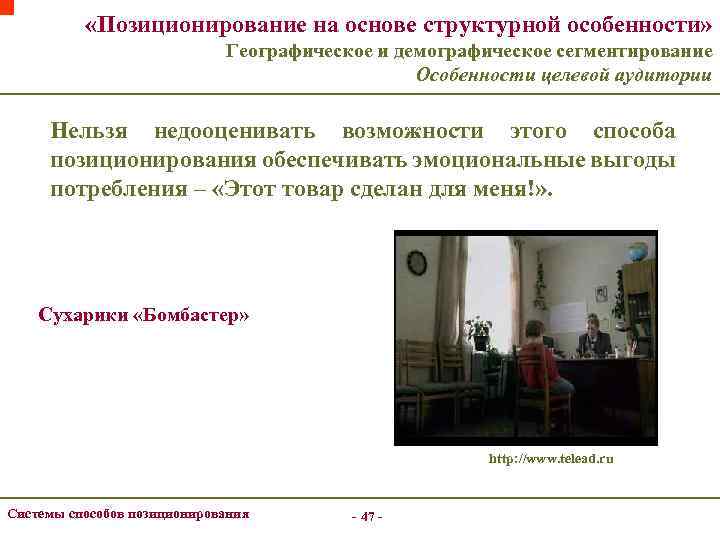 «Позиционирование на основе структурной особенности»
Географическое и демографическое сегментирование
Особенности целевой аудитории

Нельзя недооценивать возможности этого способа позиционирования обеспечивать эмоциональные выгоды потребления – «Этот товар сделан для меня!».

Сухарики «Бомбастер»

http://www.telead.ru

Системы способов позиционирования

- 47 -